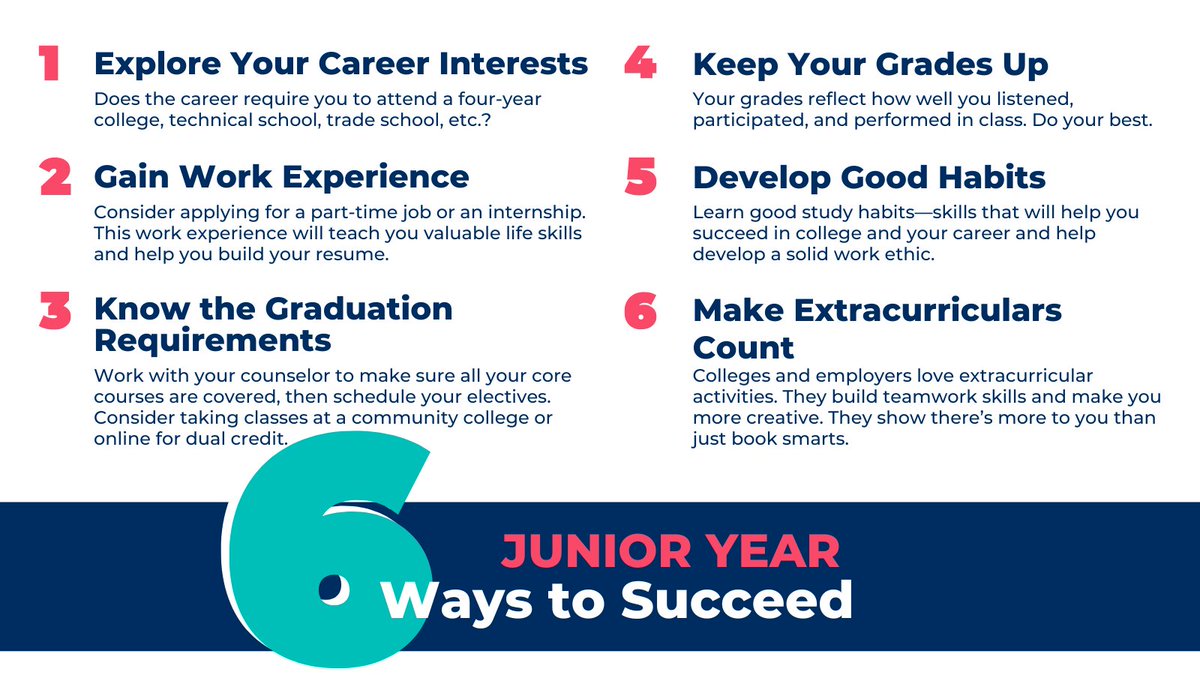 1 Explore Your Career Interests
Does the career require you to attend a four-year college, technical school, trade school, etc.?

2 Gain Work Experience
Consider applying for a part-time job or an internship. This work experience will teach you valuable life skills and help you build your resume.

3 Know the Graduation Requirements
Work with your counselor to make sure all your core courses are covered, then schedule your electives. Consider taking classes at a community college or online for dual credit.

4 Keep Your Grades Up
Your grades reflect how well you listened, participated, and performed in class. Do your best.

5 Develop Good Habits
Learn good study habits—skills that will help you succeed in college and your career and help develop a solid work ethic.

6 Make Extracurriculars Count
Colleges and employers love extracurricular activities. They build teamwork skills and make you more creative. They show there's more to you than just book smarts.

6 JUNIOR YEAR
Ways to Succeed